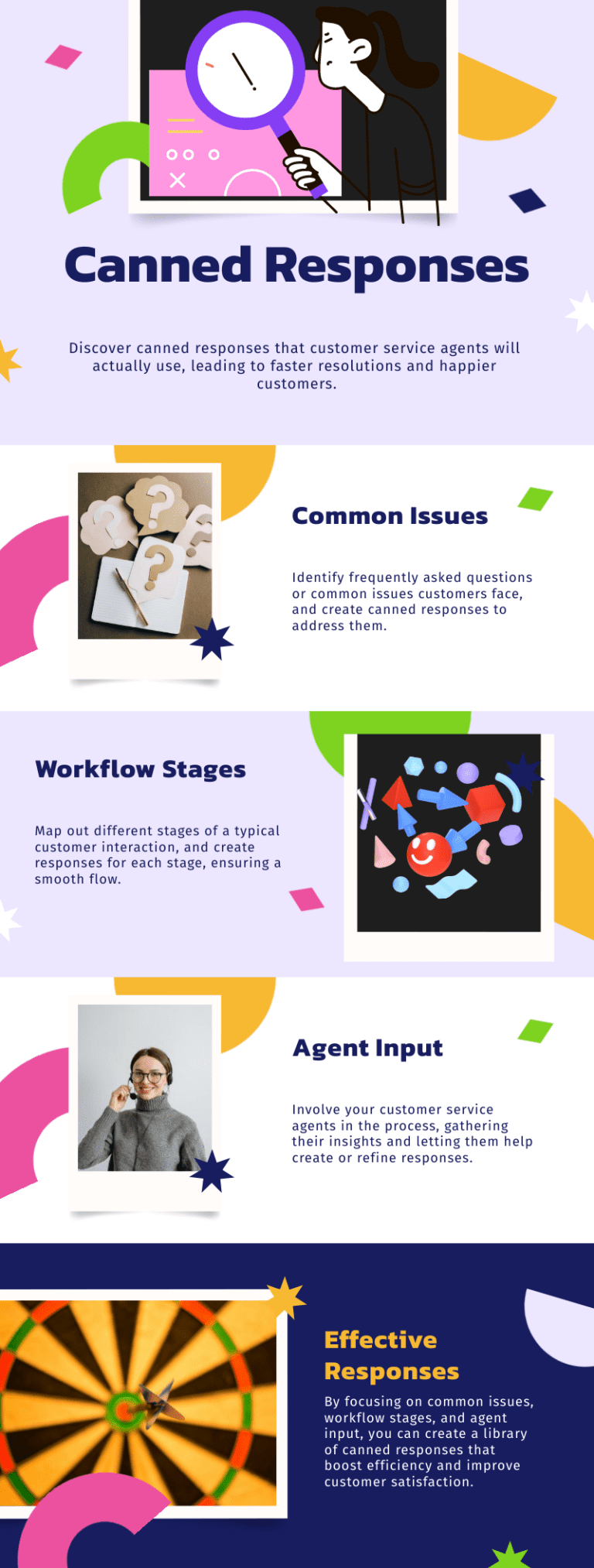 Canned Responses

Discover canned responses that customer service agents will actually use, leading to faster resolutions and happier customers.

Common Issues

Identify frequently asked questions or common issues customers face, and create canned responses to address them.

Workflow Stages

Map out different stages of a typical customer interaction, and create responses for each stage, ensuring a smooth flow.

Agent Input

Involve your customer service agents in the process, gathering their insights and letting them help create or refine responses.

Effective Responses

By focusing on common issues, workflow stages, and agent input, you can create a library of canned responses that boost efficiency and improve customer satisfaction.